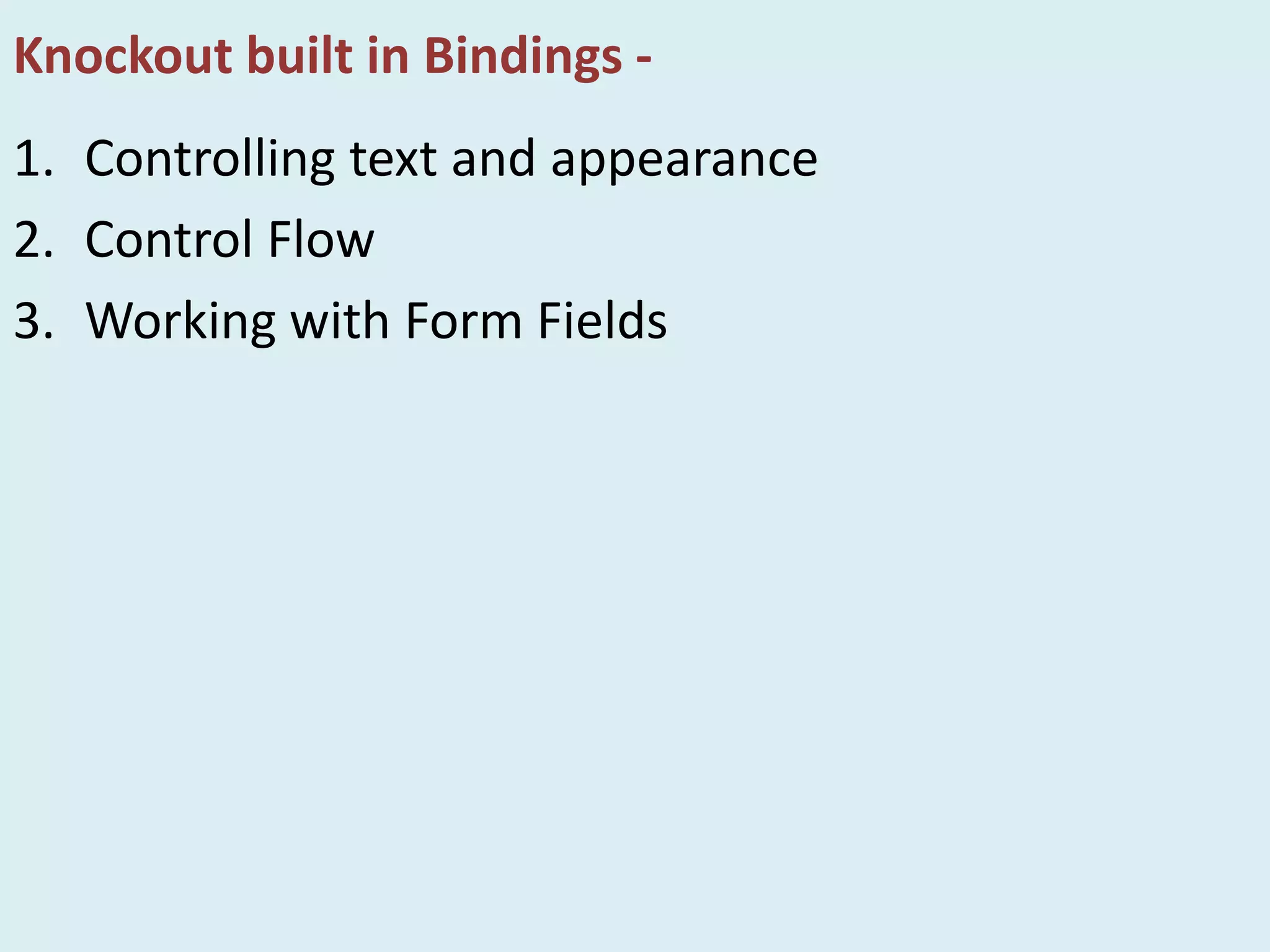 Knockout built in Bindings -

1. Controlling text and appearance
2. Control Flow
3. Working with Form Fields